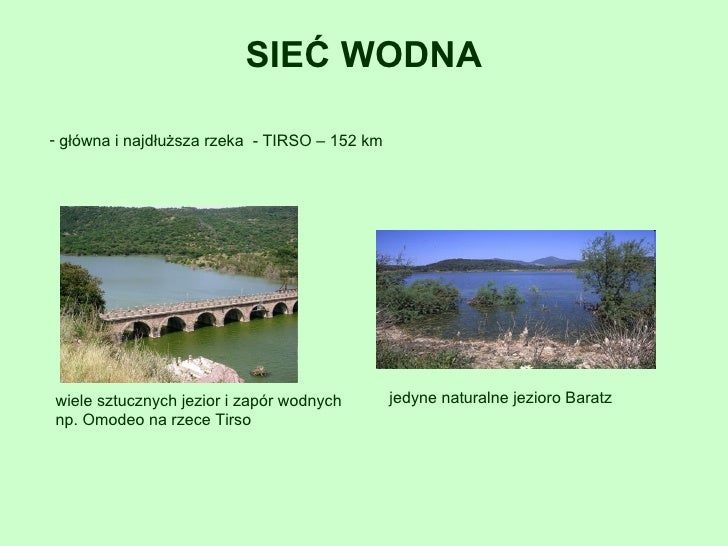 SIEĆ WODNA

- główna i najdłuższa rzeka - TIRSO – 152 km

wiele sztucznych jezior i zapór wodnych np. Omodeo na rzece Tirso

jedyne naturalne jezioro Baratz